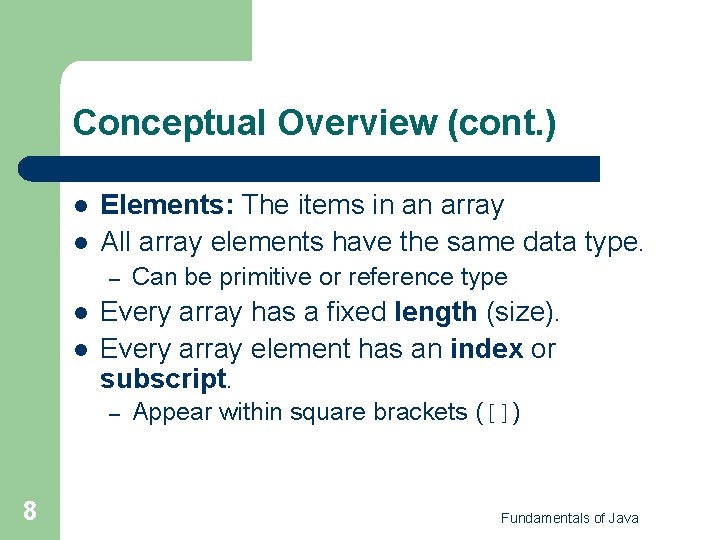 Conceptual Overview (cont.)

- Elements: The items in an array
- All array elements have the same data type.
  – Can be primitive or reference type
- Every array has a fixed length (size).
- Every array element has an index or subscript.
  – Appear within square brackets ([])

8

Fundamentals of Java